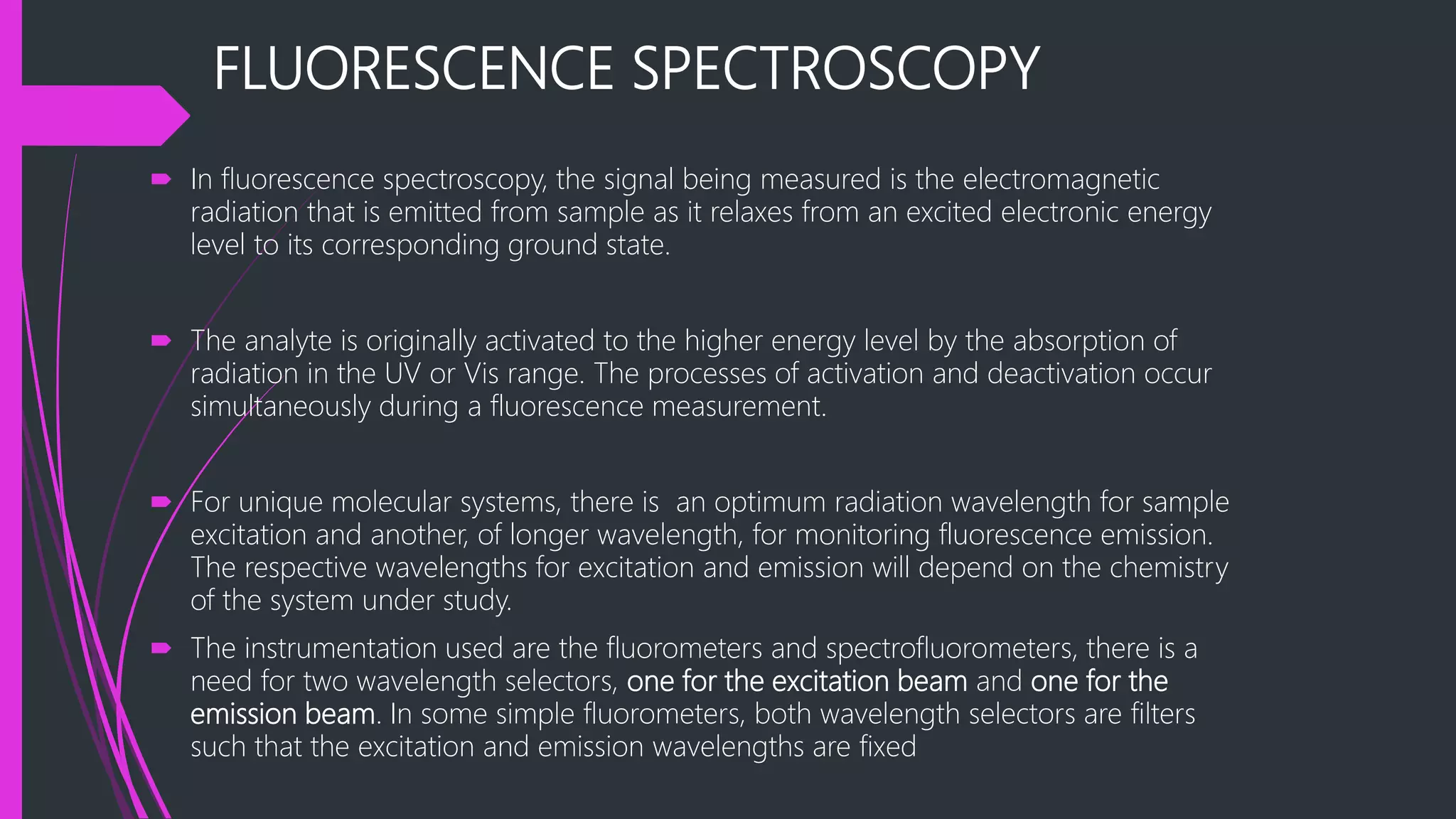 FLUORESCENCE SPECTROSCOPY

In fluorescence spectroscopy, the signal being measured is the electromagnetic radiation that is emitted from sample as it relaxes from an excited electronic energy level to its corresponding ground state.

The analyte is originally activated to the higher energy level by the absorption of radiation in the UV or Vis range. The processes of activation and deactivation occur simultaneously during a fluorescence measurement.

For unique molecular systems, there is an optimum radiation wavelength for sample excitation and another, of longer wavelength, for monitoring fluorescence emission. The respective wavelengths for excitation and emission will depend on the chemistry of the system under study.

The instrumentation used are the fluorometers and spectrofluorometers, there is a need for two wavelength selectors, one for the excitation beam and one for the emission beam. In some simple fluorometers, both wavelength selectors are filters such that the excitation and emission wavelengths are fixed